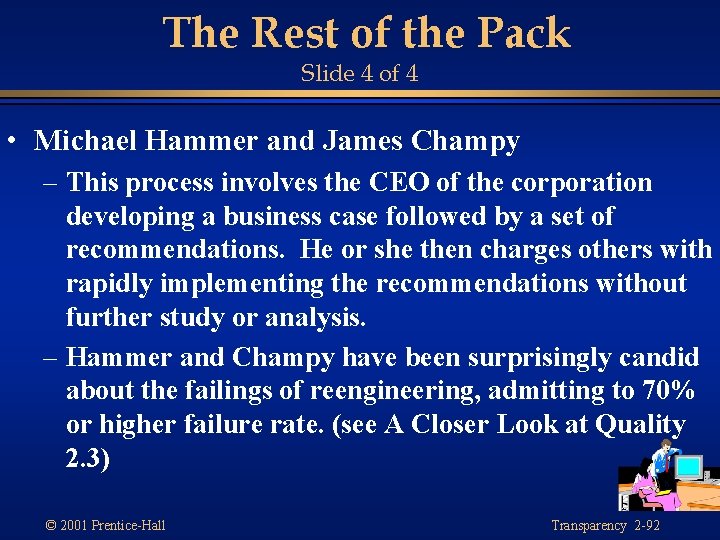 The Rest of the Pack

Slide 4 of 4

• Michael Hammer and James Champy

– This process involves the CEO of the corporation developing a business case followed by a set of recommendations. He or she then charges others with rapidly implementing the recommendations without further study or analysis.

– Hammer and Champy have been surprisingly candid about the failings of reengineering, admitting to 70% or higher failure rate. (see A Closer Look at Quality 2.3)

© 2001 Prentice-Hall

Transparency 2-92